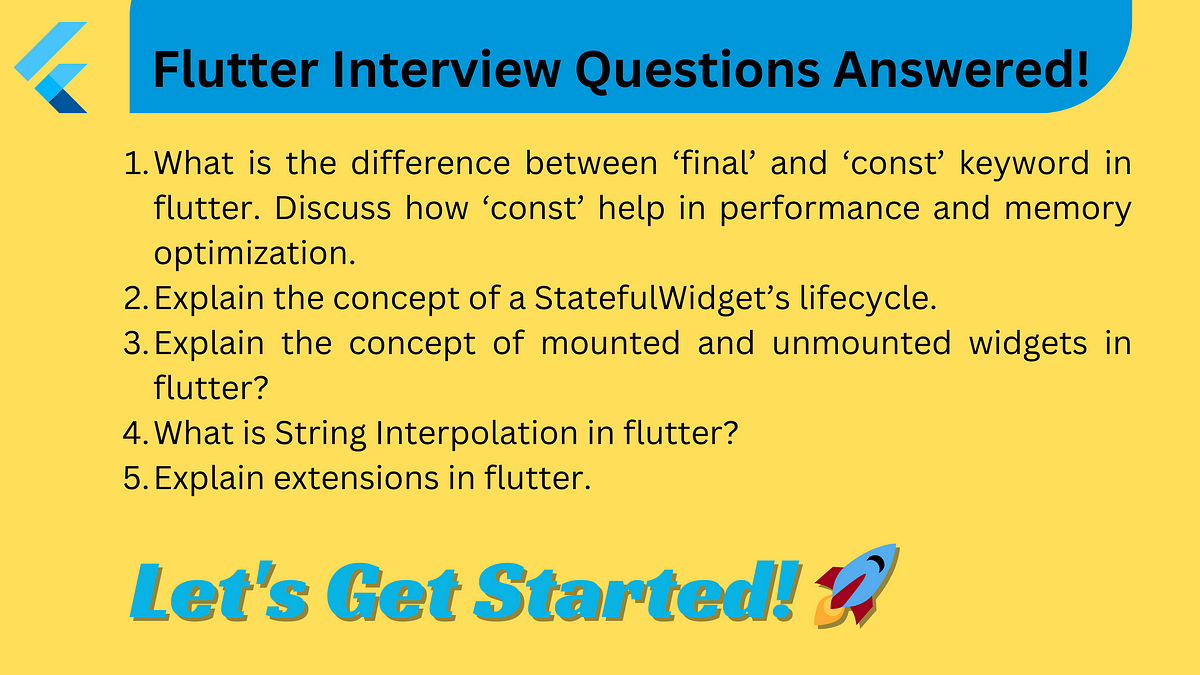 Flutter Interview Questions Answered!

1. What is the difference between ‘final’ and ‘const’ keyword in flutter. Discuss how ‘const’ help in performance and memory optimization.
2. Explain the concept of a StatefulWidget’s lifecycle.
3. Explain the concept of mounted and unmounted widgets in flutter?
4. What is String Interpolation in flutter?
5. Explain extensions in flutter.

Let's Get Started!